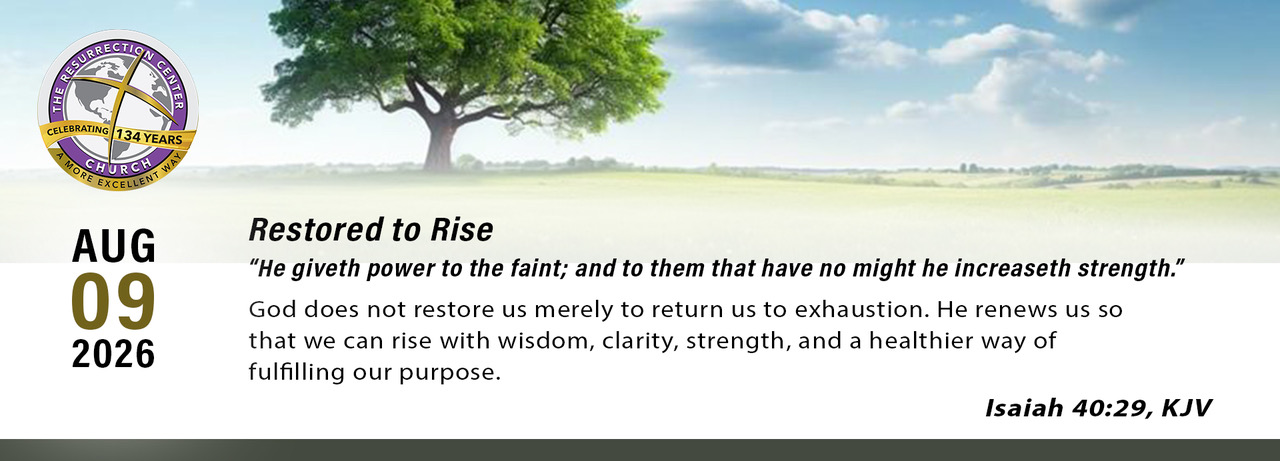 THE RESURRECTION CENTER
CELEBRATING 134 YEARS
CHURCH
A MORE EXCELLENT WAY

AUG
09
2026

Restored to Rise

"He giveth power to the faint; and to them that have no might he increaseth strength."

God does not restore us merely to return us to exhaustion. He renews us so that we can rise with wisdom, clarity, strength, and a healthier way of fulfilling our purpose.

Isaiah 40:29, KJV